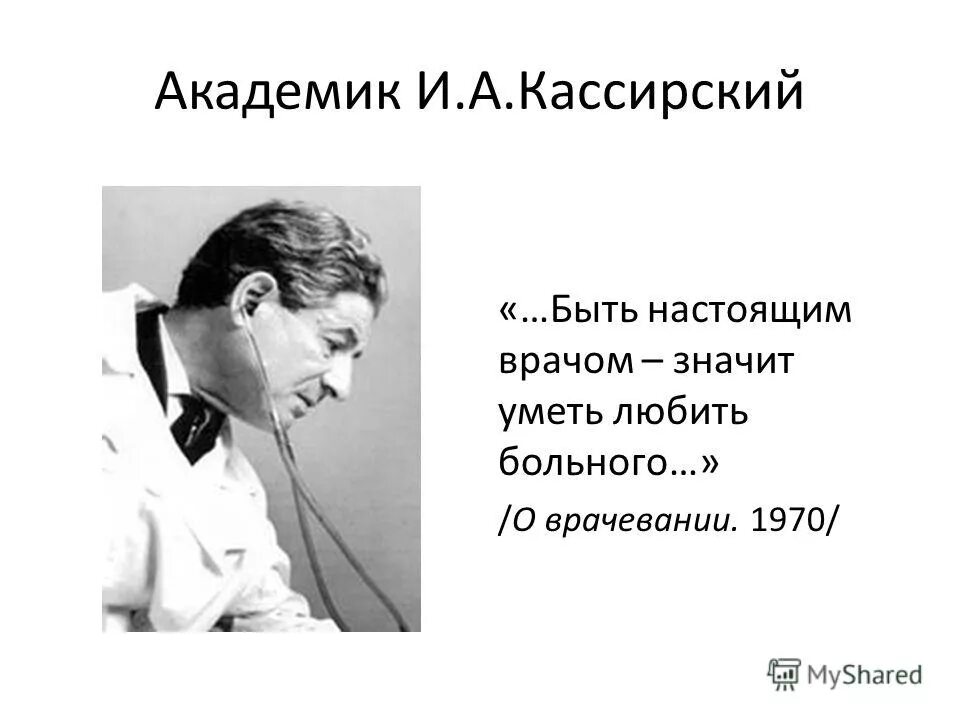 Академик И.А.Кассирский

«…Быть настоящим врачом – значит уметь любить больного…»

/О врачевании. 1970/

MyShared